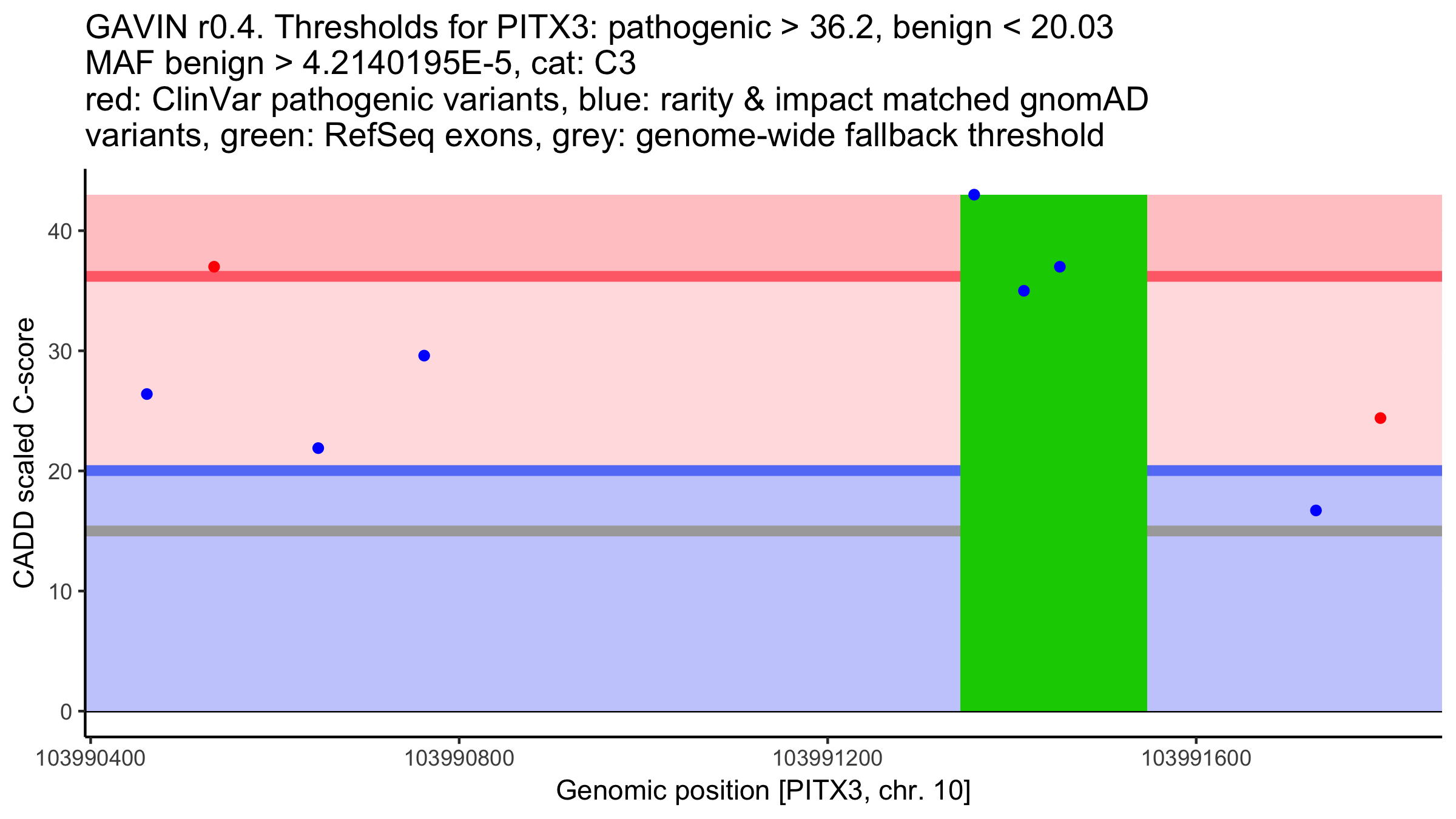 GAVIN r0.4. Thresholds for PITX3: pathogenic > 36.2, benign < 20.03
MAF benign > 4.2140195E-5, cat: C3
red: ClinVar pathogenic variants, blue: rarity & impact matched gnomAD variants, green: RefSeq exons, grey: genome-wide fallback threshold

CADD scaled C-score

40
30
20
10
0

103990400
103990800
103991200
103991600

Genomic position [PITX3, chr. 10]